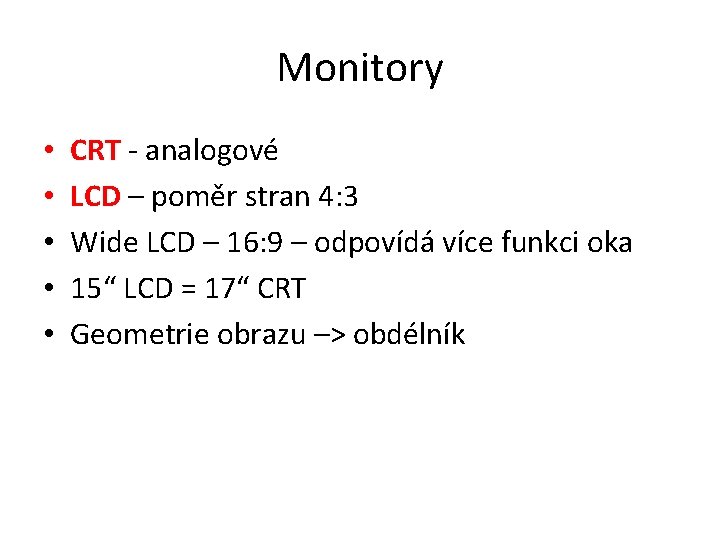 Monitory

• CRT - analogové
• LCD – poměr stran 4:3
• Wide LCD – 16:9 – odpovídá více funkci oka
• 15“ LCD = 17“ CRT
• Geometrie obrazu –> obdélník